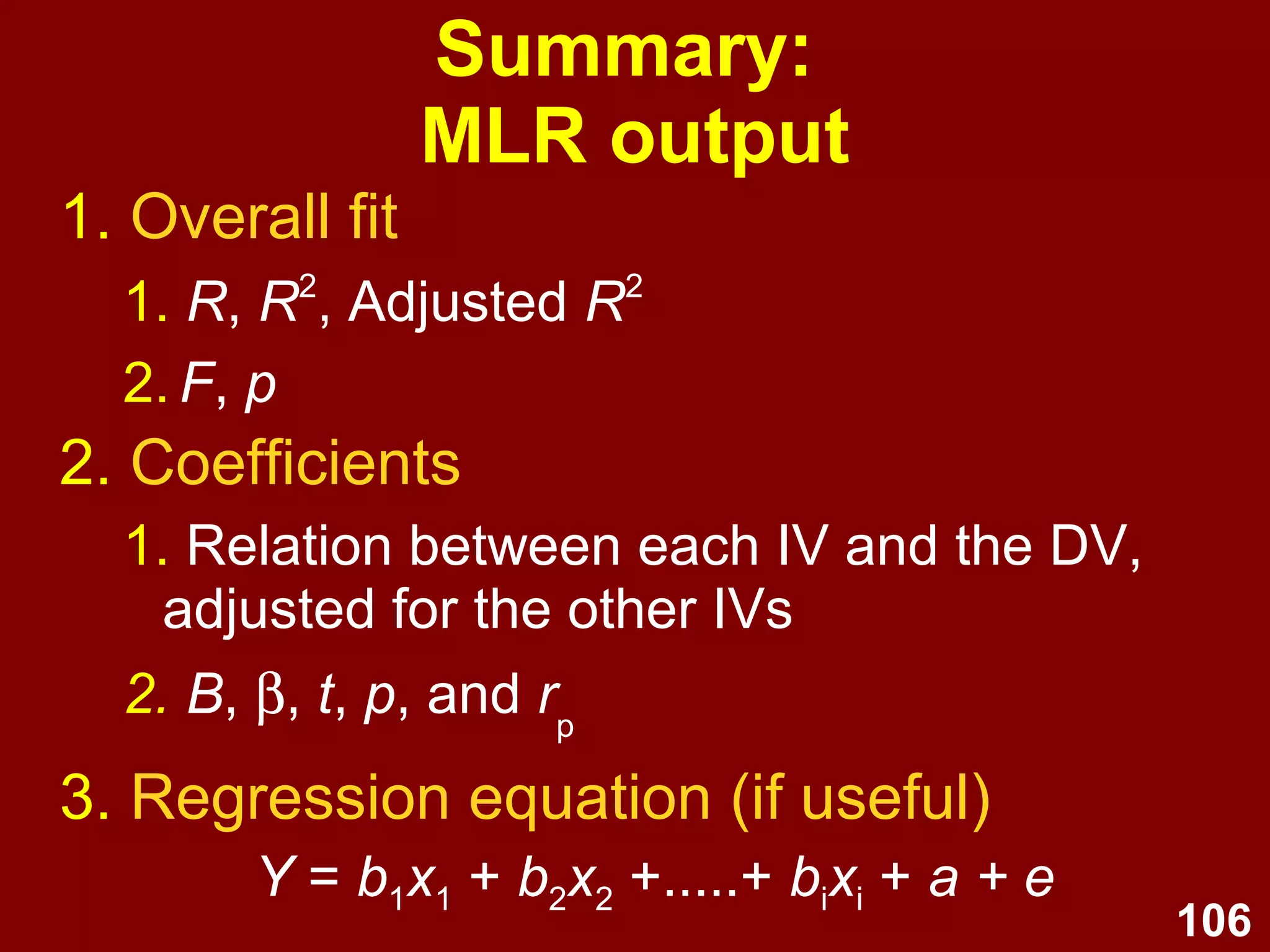 Summary:
MLR output

1. Overall fit

1. $R$, $R^2$, Adjusted $R^2$

2. $F$, $p$

2. Coefficients

1. Relation between each IV and the DV, adjusted for the other IVs

2. $B$, $\beta$, $t$, $p$, and $r_p$

3. Regression equation (if useful)

$Y = b_1x_1 + b_2x_2 + ..... + b_ix_i + a + e$

106